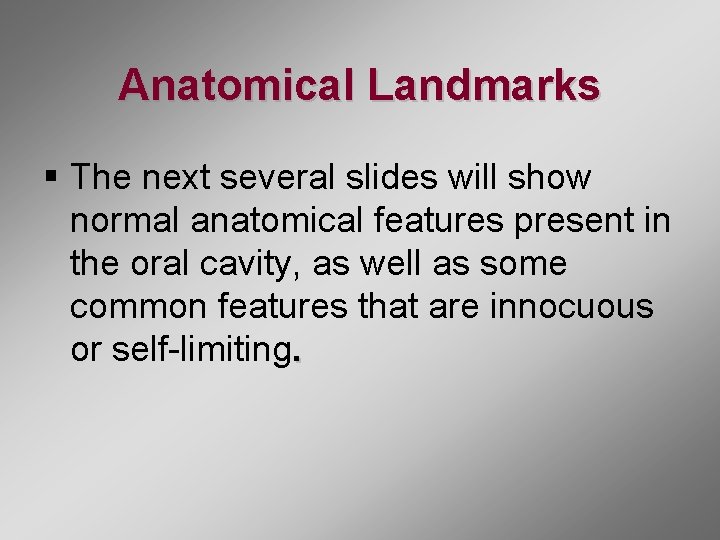 Anatomical Landmarks

▪ The next several slides will show normal anatomical features present in the oral cavity, as well as some common features that are innocuous or self-limiting.